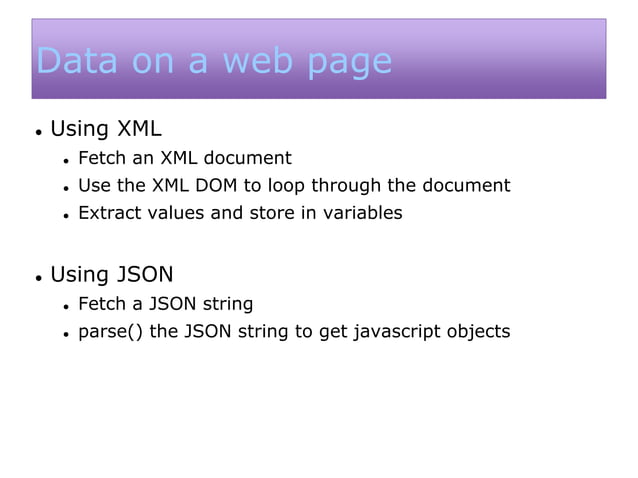 Data on a web page

- Using XML
  - Fetch an XML document
  - Use the XML DOM to loop through the document
  - Extract values and store in variables

- Using JSON
  - Fetch a JSON string
  - parse() the JSON string to get javascript objects